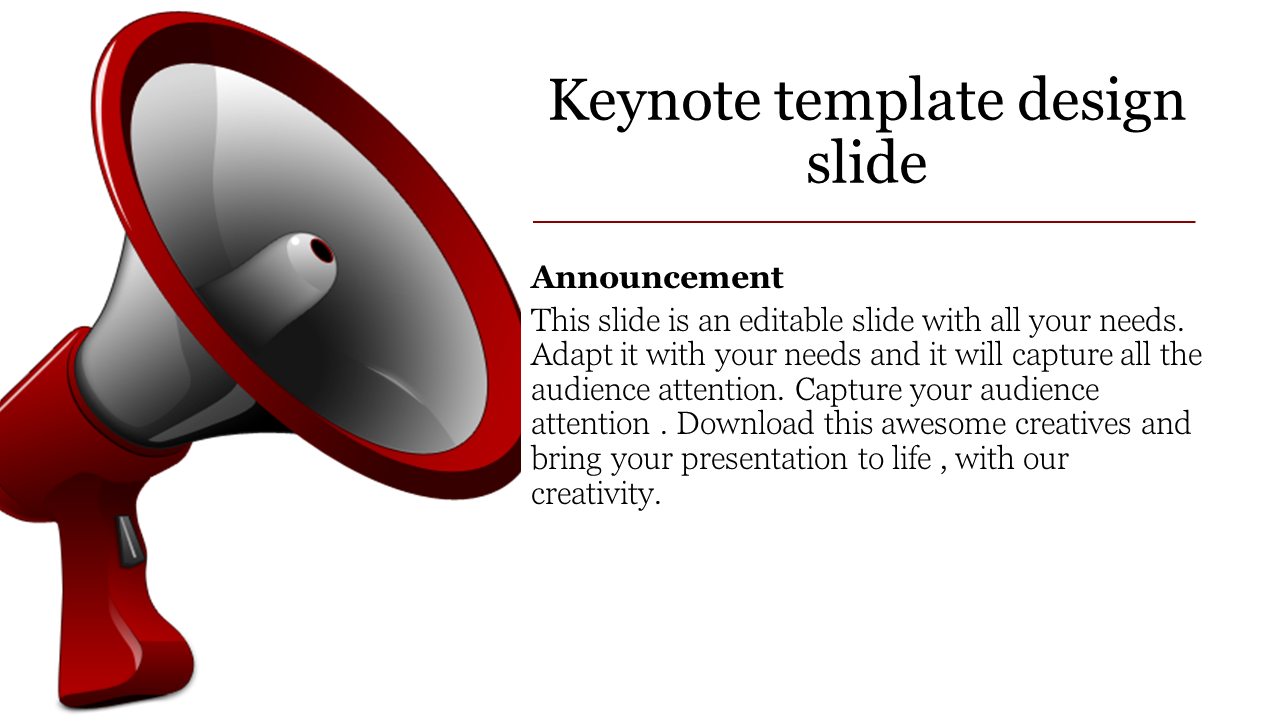 Keynote template design slide

Announcement
This slide is an editable slide with all your needs. Adapt it with your needs and it will capture all the audience attention. Capture your audience attention . Download this awesome creatives and bring your presentation to life , with our creativity.